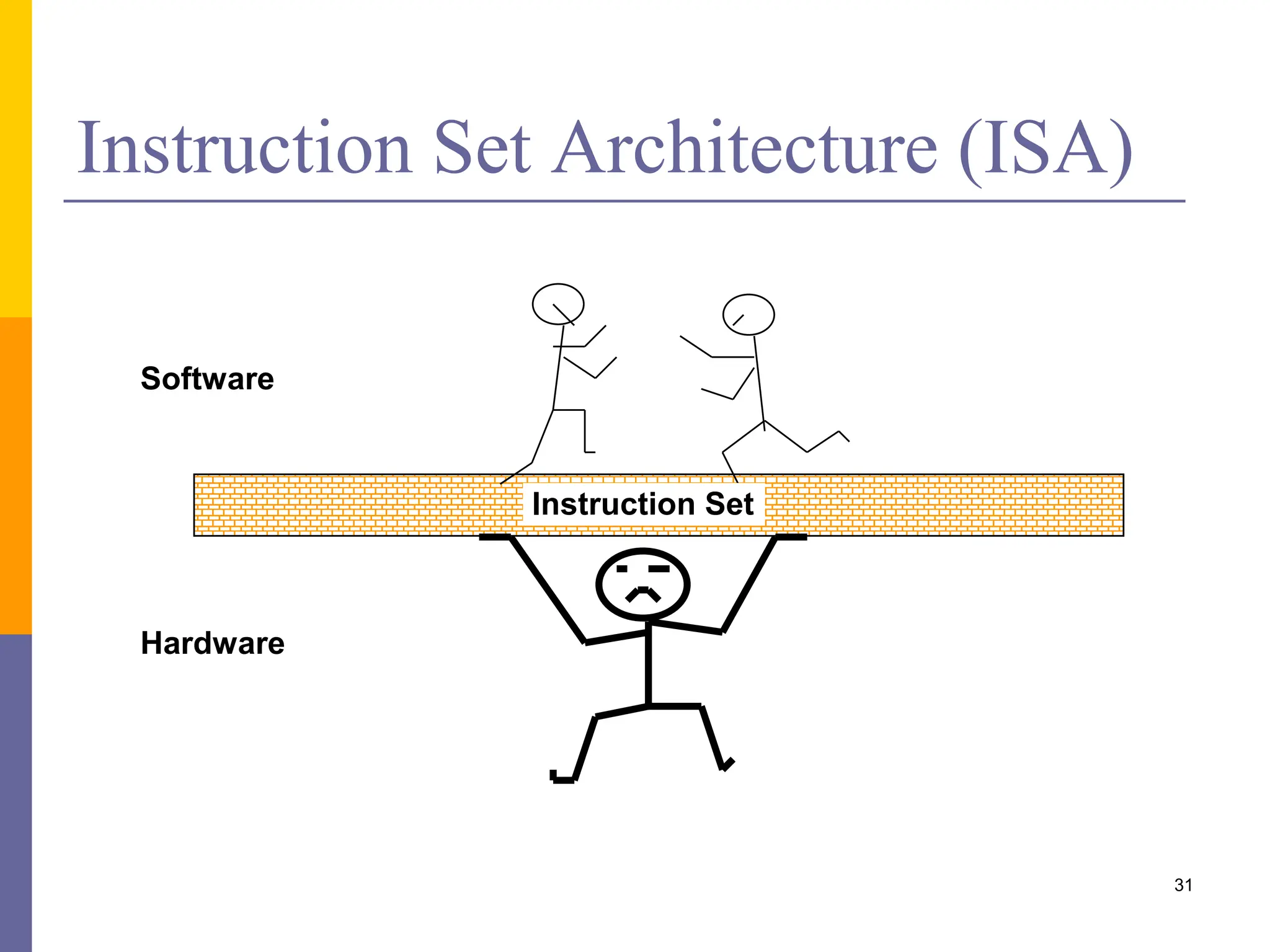 Instruction Set Architecture (ISA)

Software

Instruction Set

Hardware

31